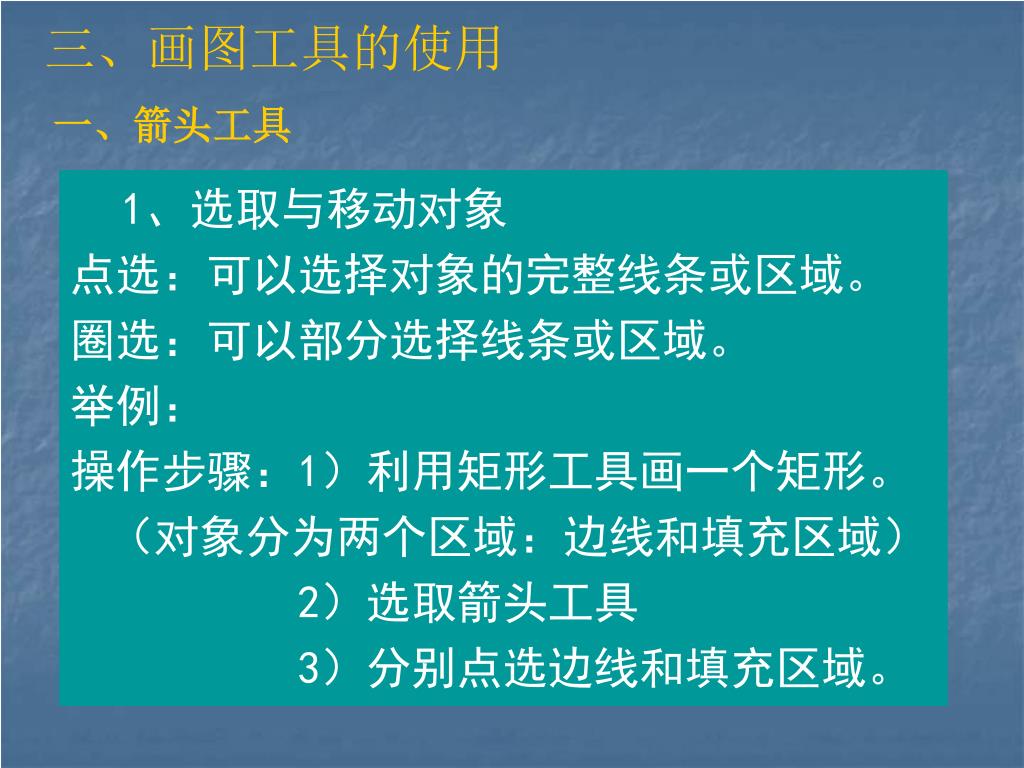 三、画图工具的使用

一、箭头工具

1、选取与移动对象
点选：可以选择对象的完整线条或区域。
圈选：可以部分选择线条或区域。
举例：
操作步骤：1）利用矩形工具画一个矩形。
（对象分为两个区域：边线和填充区域）
2）选取箭头工具
3）分别点选边线和填充区域。